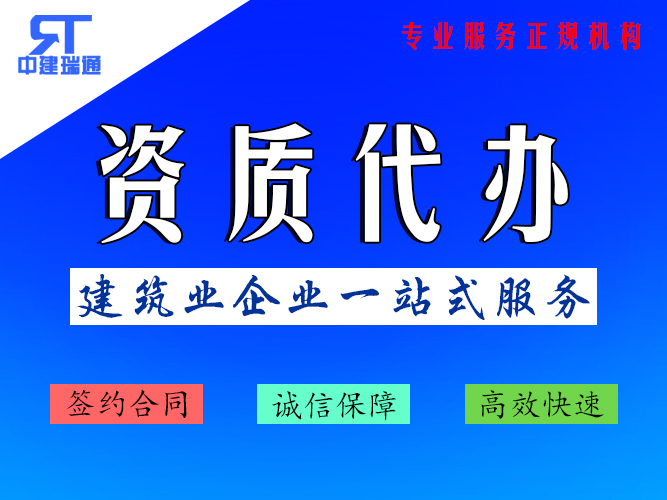 RT
中建瑞通

专业服务正规机构

资质代办

建筑业企业一站式服务

签约合同

诚信保障

高效快速